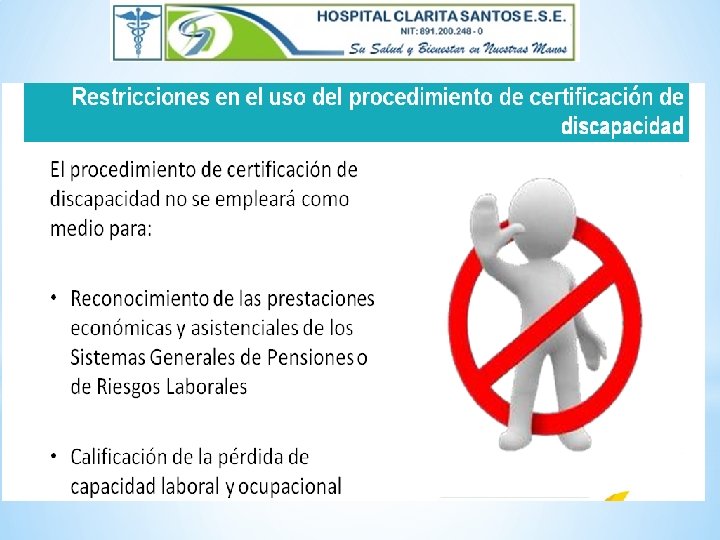 HOSPITAL CLARITA SANTOS E.S.E.
NIT: 891.200.248 - 0
Su Salud y Bienestar en Nuestras Manos

Restricciones en el uso del procedimiento de certificación de discapacidad

El procedimiento de certificación de discapacidad no se empleará como medio para:

• Reconocimiento de las prestaciones económicas y asistenciales de los Sistemas Generales de Pensiones o de Riesgos Laborales

• Calificación de la pérdida de capacidad laboral y ocupacional